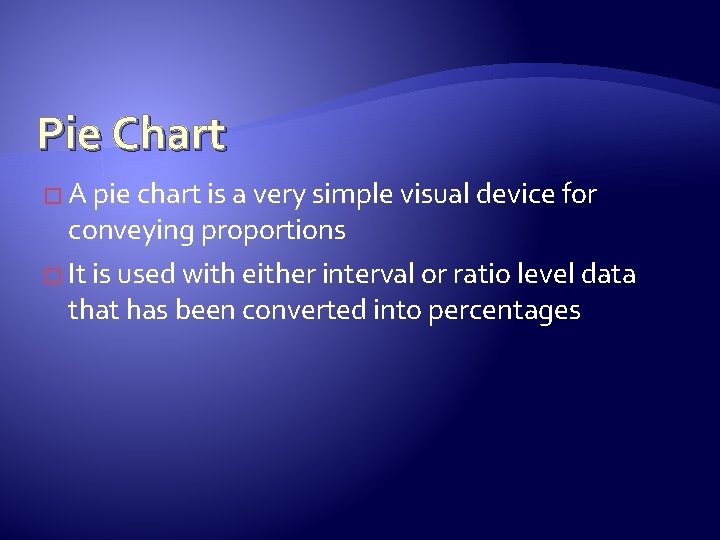 Pie Chart

□ A pie chart is a very simple visual device for conveying proportions

□ It is used with either interval or ratio level data that has been converted into percentages